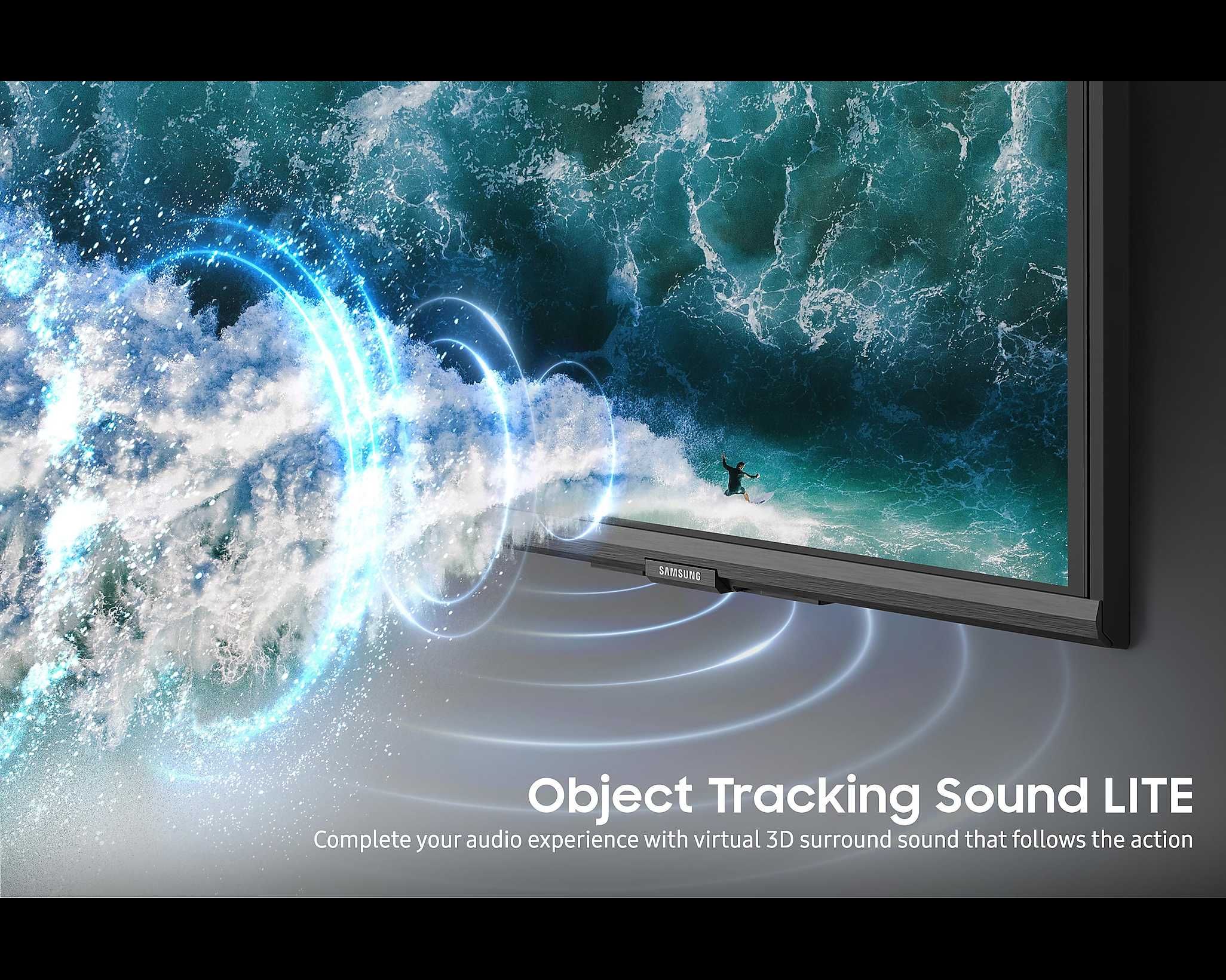 SAMSUNG

Object Tracking Sound LITE

Complete your audio experience with virtual 3D surround sound that follows the action